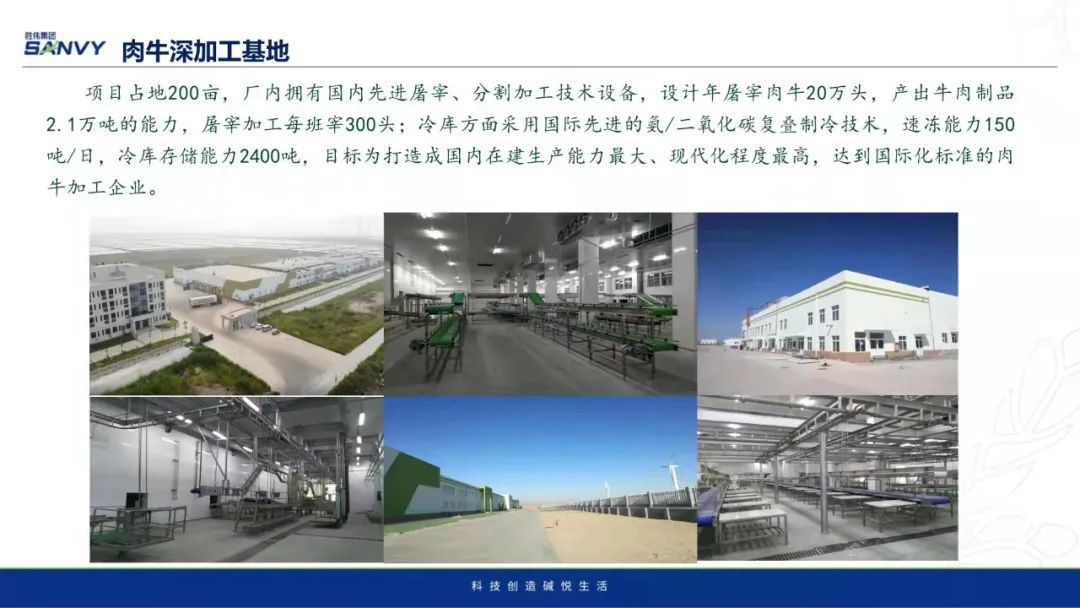 胜伟集团
SANVY 肉牛深加工基地

项目占地200亩，厂内拥有国内先进屠宰、分割加工技术设备，设计年屠宰肉牛20万头，产出牛肉制品2.1万吨的能力，屠宰加工每班宰300头；冷库方面采用国际先进的氨/二氧化碳复叠制冷技术，速冻能力150吨/日，冷库存储能力2400吨，目标为打造成国内在建生产能力最大、现代化程度最高，达到国际化标准的肉牛加工企业。

科技创造碱悦生活